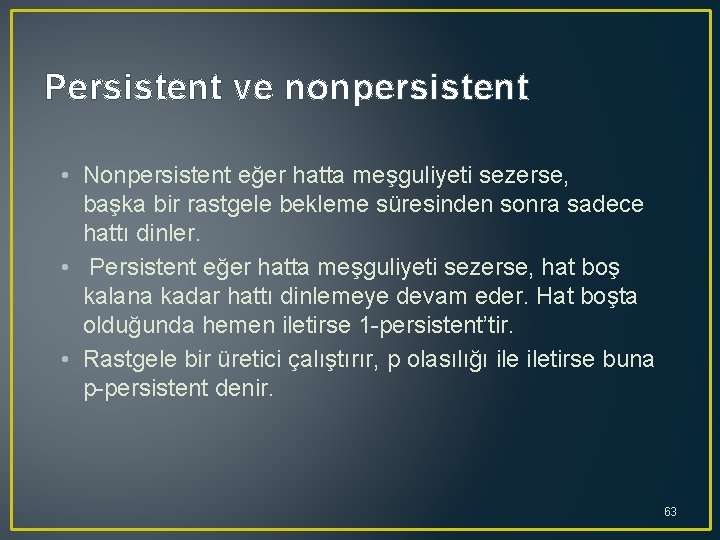 Persistent ve nonpersistent

• Nonpersistent eğer hatta meşguliyeti sezerse, başka bir rastgele bekleme süresinden sonra sadece hattı dinler.
• Persistent eğer hatta meşguliyeti sezerse, hat boş kalana kadar hattı dinlemeye devam eder. Hat boşta olduğunda hemen iletirse 1-persistent'tir.
• Rastgele bir üretici çalıştırır, p olasılığı ile iletirse buna p-persistent denir.

63